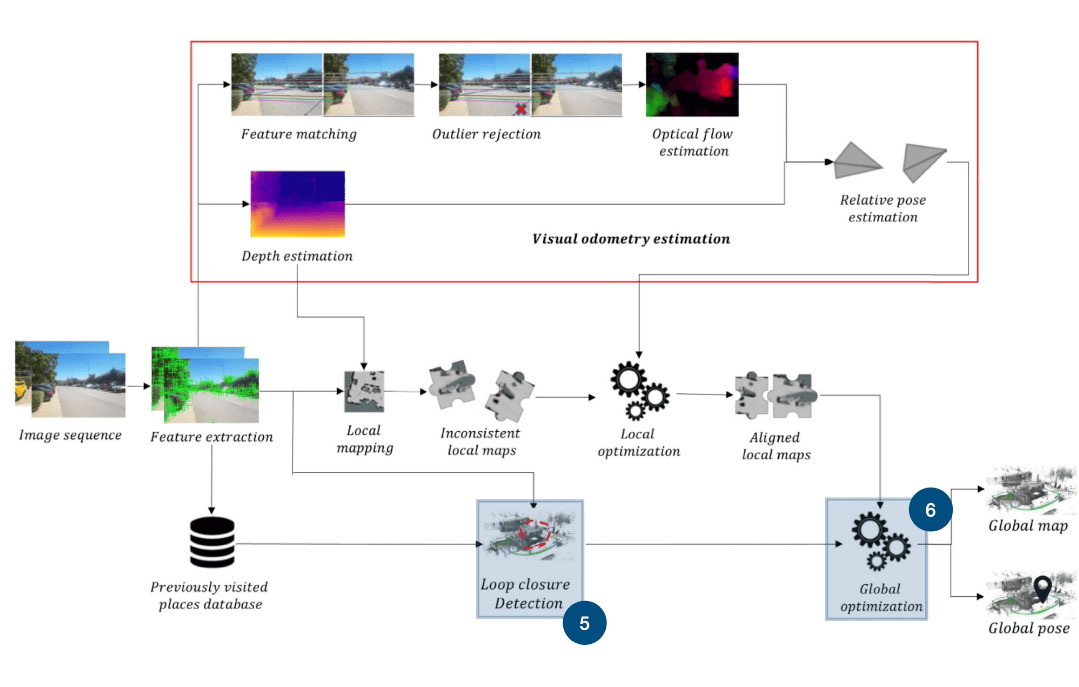 Feature matching

Outlier rejection

Optical flow estimation

Relative pose estimation

Depth estimation

Visual odometry estimation

Image sequence

Feature extraction

Local mapping

Inconsistent local maps

Local optimization

Aligned local maps

Previously visited places database

Loop closure Detection

5

Global optimization

6

Global map

Global pose